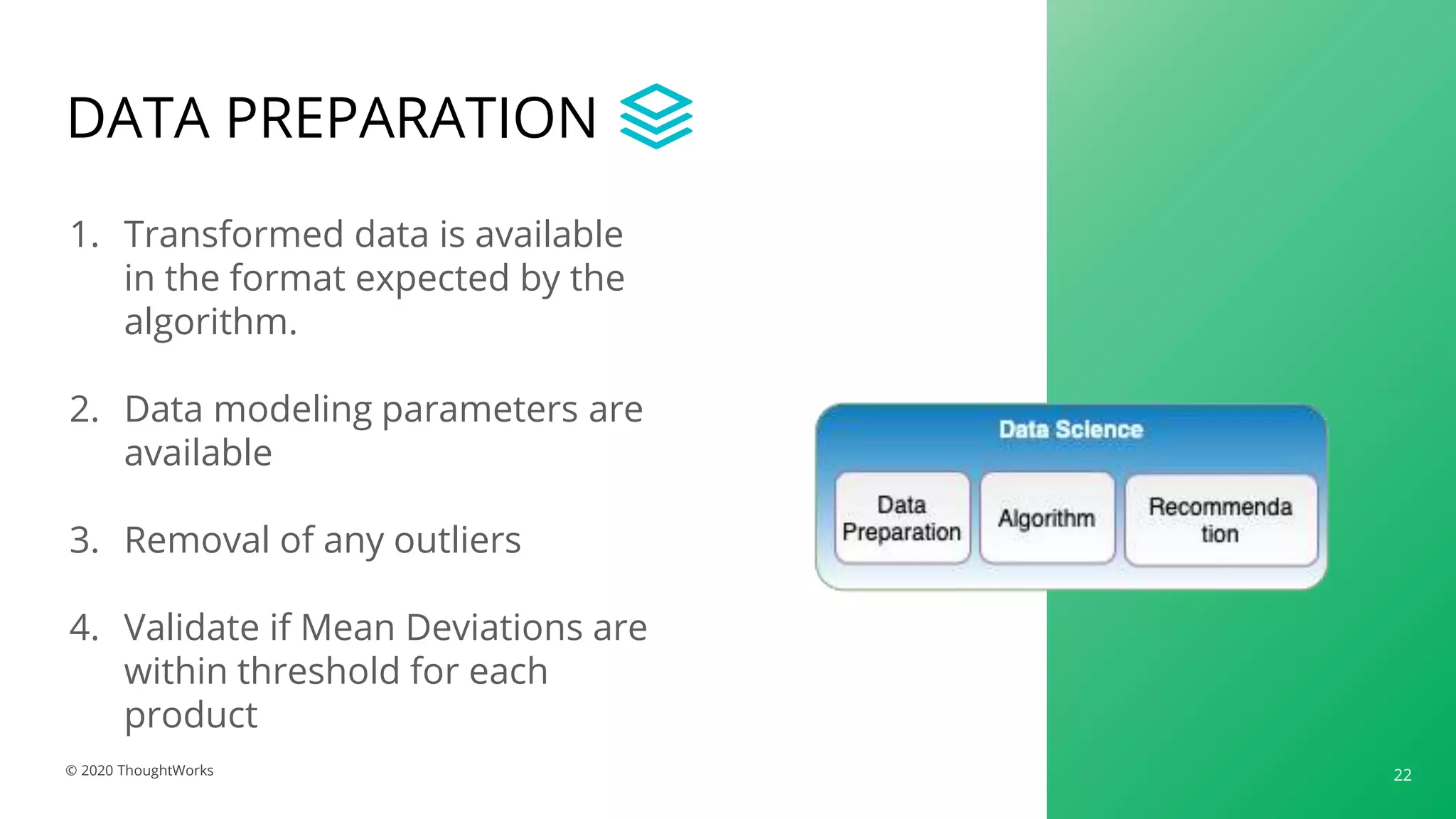 DATA PREPARATION

1. Transformed data is available in the format expected by the algorithm.

2. Data modeling parameters are available

3. Removal of any outliers

4. Validate if Mean Deviations are within threshold for each product

Data Science

Data Preparation

Algorithm

Recommenda tion

© 2020 ThoughtWorks

22